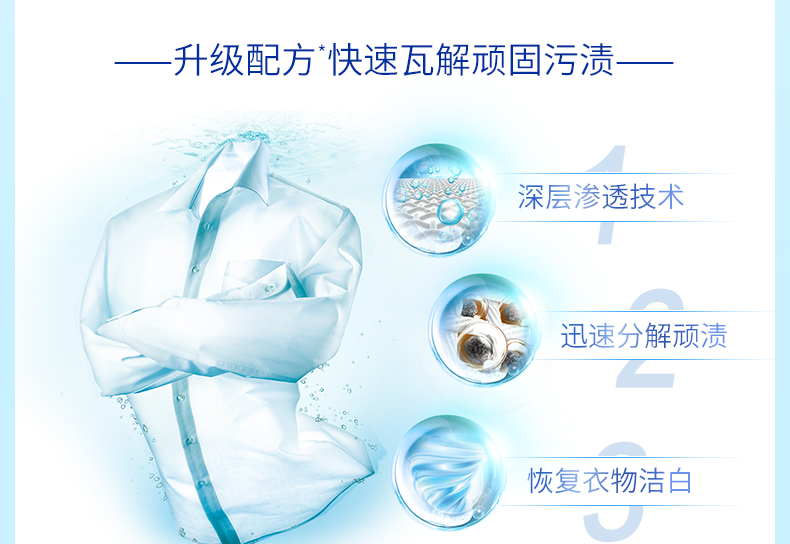 ——升级配方*快速瓦解顽固污渍——

1
深层渗透技术

2
迅速分解顽渍

3
恢复衣物洁白